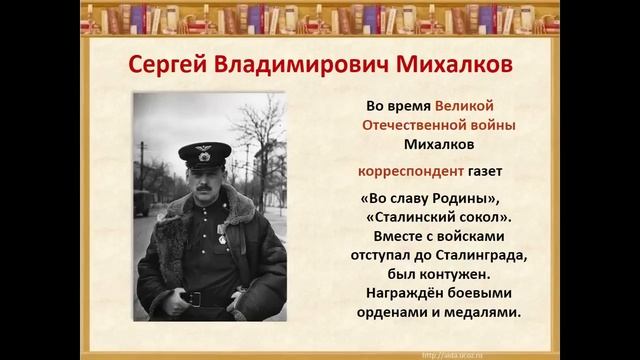 Сергей Владимирович Михалков

Во время Великой Отечественной войны Михалков корреспондент газет «Во славу Родины», «Сталинский сокол». Вместе с войсками отступал до Сталинграда, был контужен. Награждён боевыми орденами и медалями.

http://aida.ucoz.ru